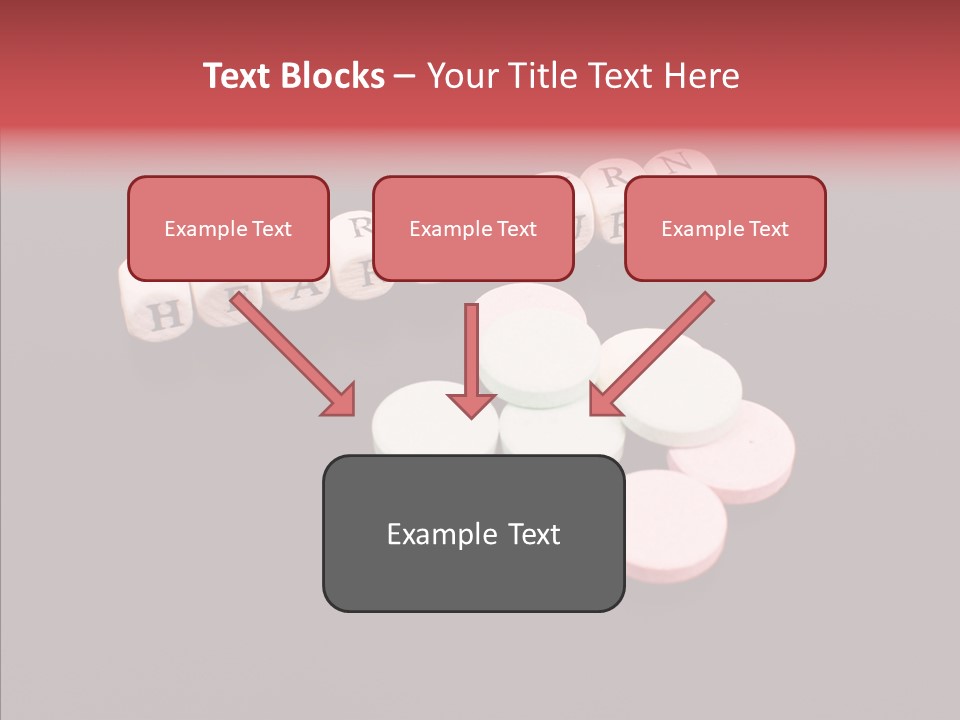 Text Blocks – Your Title Text Here

Example Text

Example Text

Example Text

Example Text